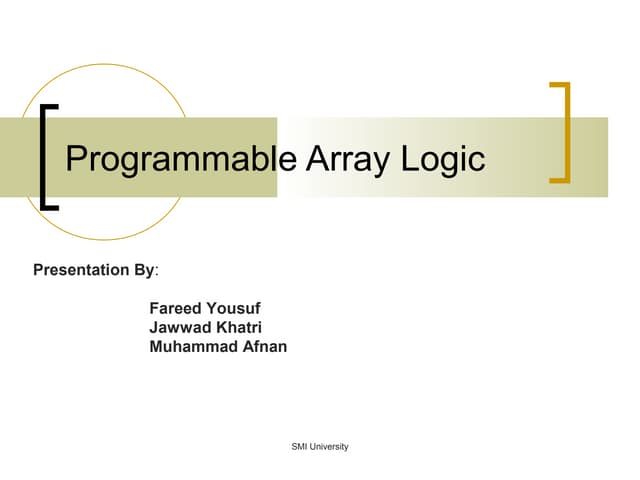 Programmable Array Logic

Presentation By:

Fareed Yousuf
Jawwad Khatri
Muhammad Afnan

SMI University